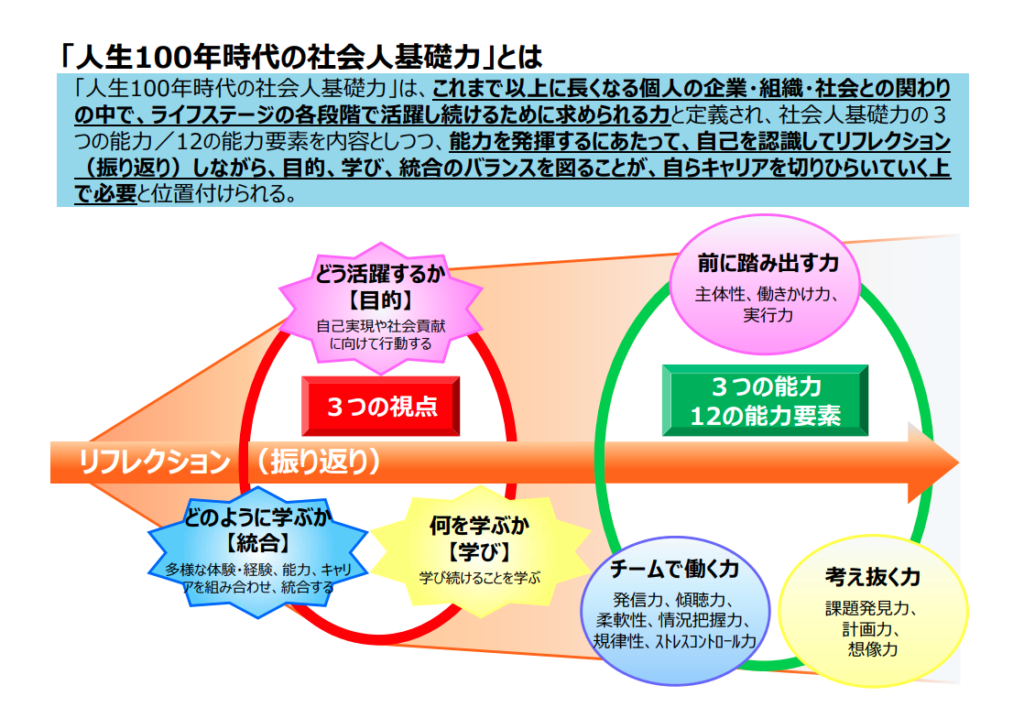 「人生100年時代の社会人基礎力」とは

「人生100年時代の社会人基礎力」は、これまで以上に長くなる個人の企業・組織・社会との関わりの中で、ライフステージの各段階で活躍し続けるために求められる力と定義され、社会人基礎力の３つの能力／12の能力要素を内容としつつ、能力を発揮するにあたって、自己を認識してリフレクション（振り返り）しながら、目的、学び、統合のバランスを図ることが、自らキャリアを切りひらいていく上で必要と位置付けられる。

どう活躍するか
【目的】
自己実現や社会貢献に向けて行動する

３つの視点

リフレクション　（振り返り）

どのように学ぶか
【統合】
多様な体験・経験、能力、キャリアを組み合わせ、統合する

何を学ぶか
【学び】
学び続けることを学ぶ

前に踏み出す力
主体性、働きかけ力、実行力

３つの能力
12の能力要素

チームで働く力
発信力、傾聴力、柔軟性、情況把握力、規律性、ストレスコントロール力

考え抜く力
課題発見力、計画力、想像力